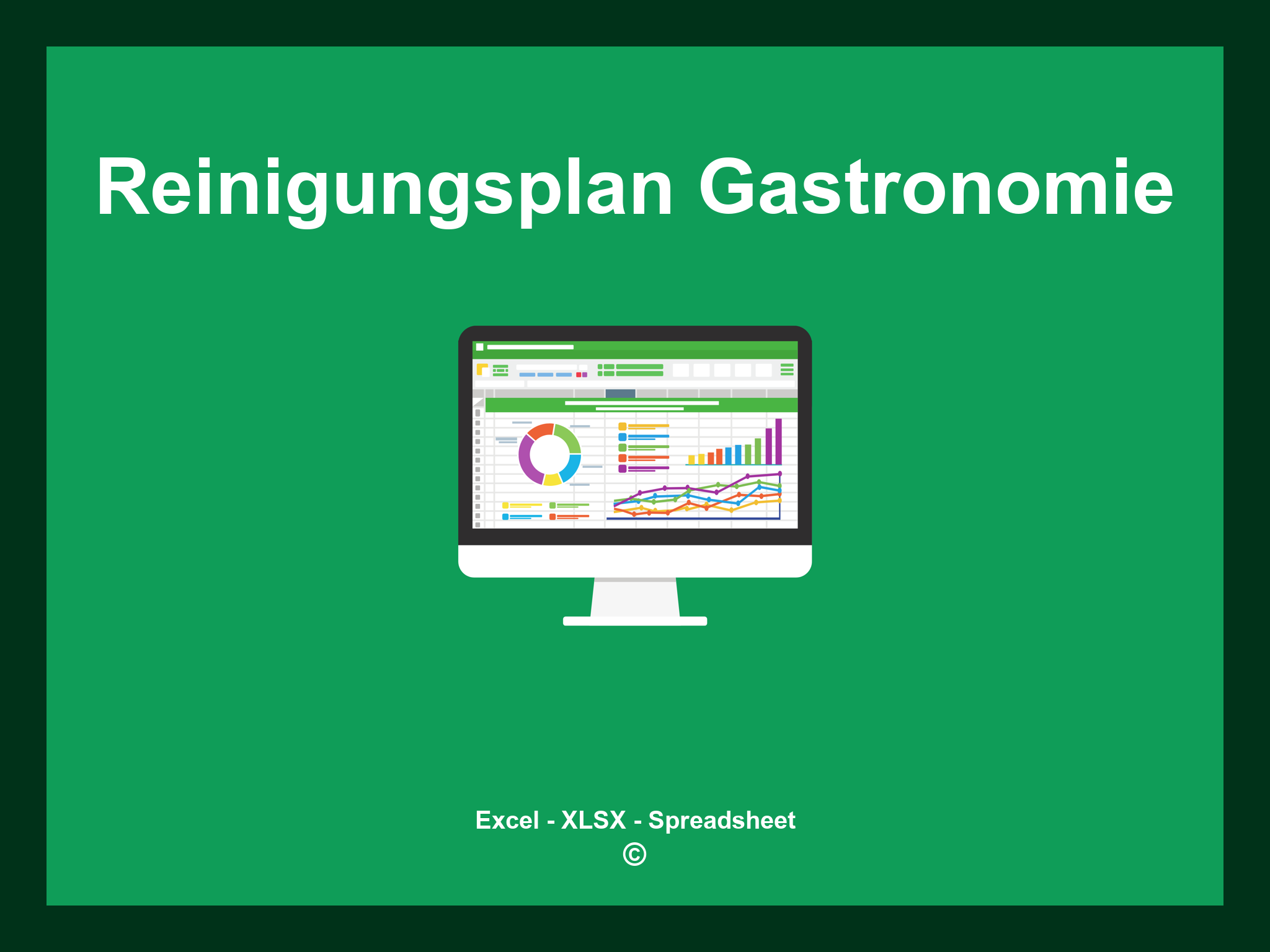 Reinigungsplan Gastronomie

Excel - XLSX - Spreadsheet
©